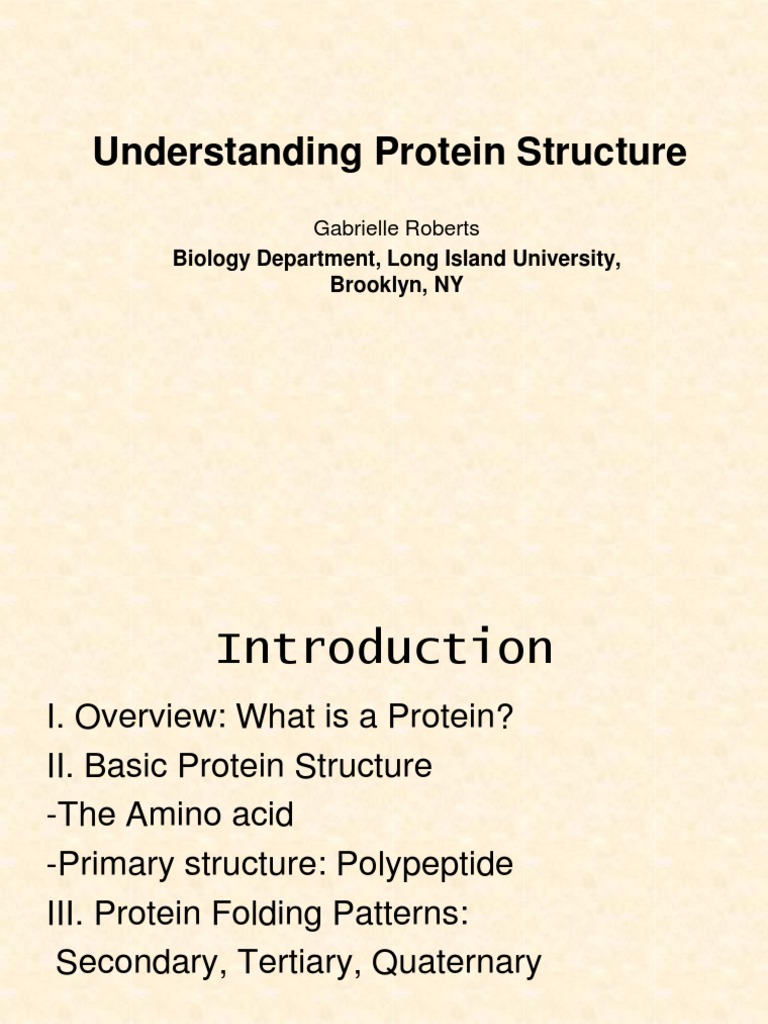 Understanding Protein Structure

Gabrielle Roberts

Biology Department, Long Island University, Brooklyn, NY

Introduction

I. Overview: What is a Protein?
II. Basic Protein Structure
-The Amino acid
-Primary structure: Polypeptide
III. Protein Folding Patterns:
Secondary, Tertiary, Quaternary